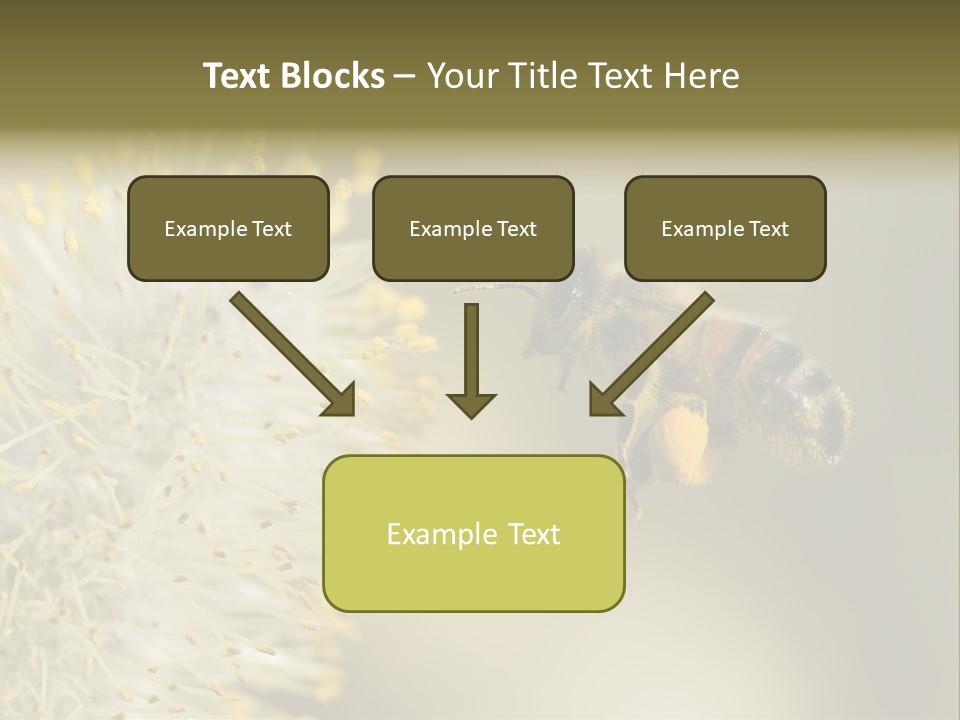 Text Blocks – Your Title Text Here

Example Text

Example Text

Example Text

Example Text